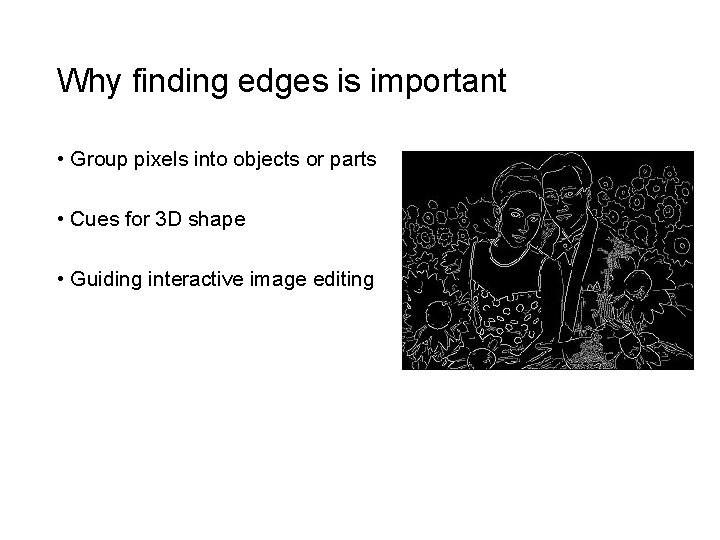 Why finding edges is important

• Group pixels into objects or parts

• Cues for 3D shape

• Guiding interactive image editing